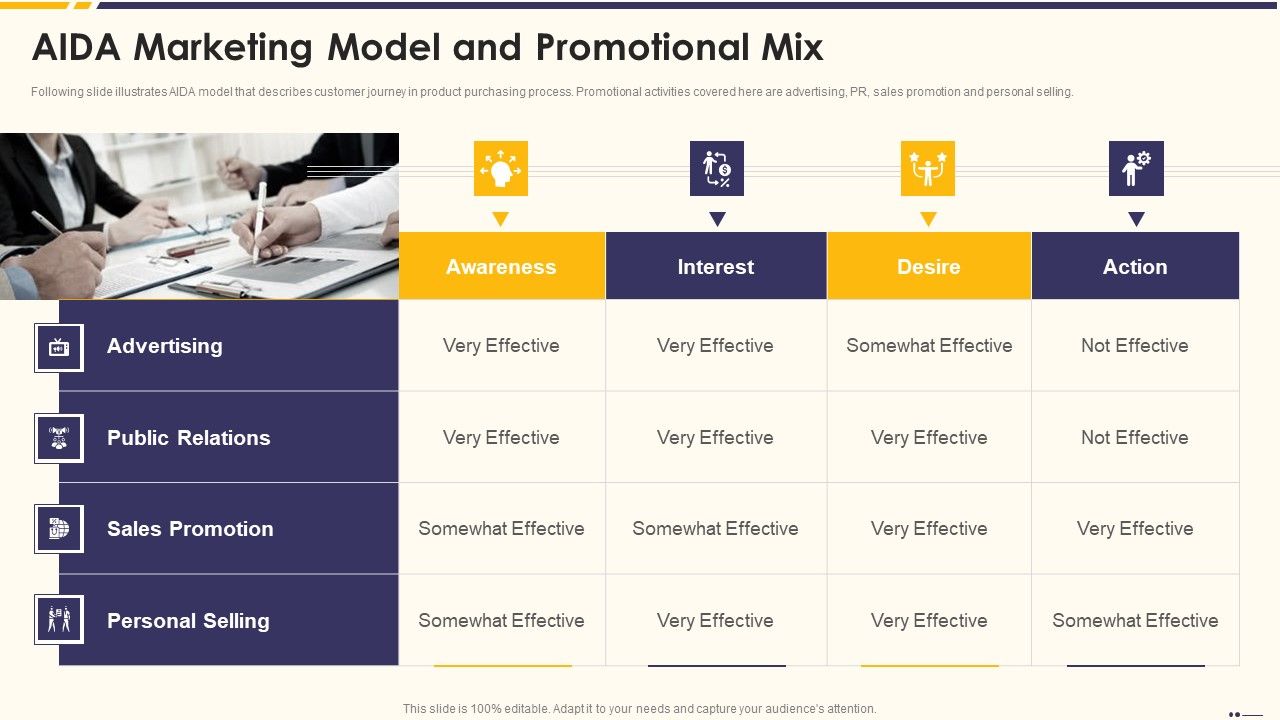 AIDA Marketing Model and Promotional Mix

Following slide illustrates AIDA model that describes customer journey in product purchasing process. Promotional activities covered here are advertising, PR, sales promotion and personal selling.

| | Awareness | Interest | Desire | Action |
|---|---|---|---|---|
| Advertising | Very Effective | Very Effective | Somewhat Effective | Not Effective |
| Public Relations | Very Effective | Very Effective | Very Effective | Not Effective |
| Sales Promotion | Somewhat Effective | Somewhat Effective | Very Effective | Very Effective |
| Personal Selling | Somewhat Effective | Very Effective | Very Effective | Somewhat Effective |

This slide is 100% editable. Adapt it to your needs and capture your audience's attention.